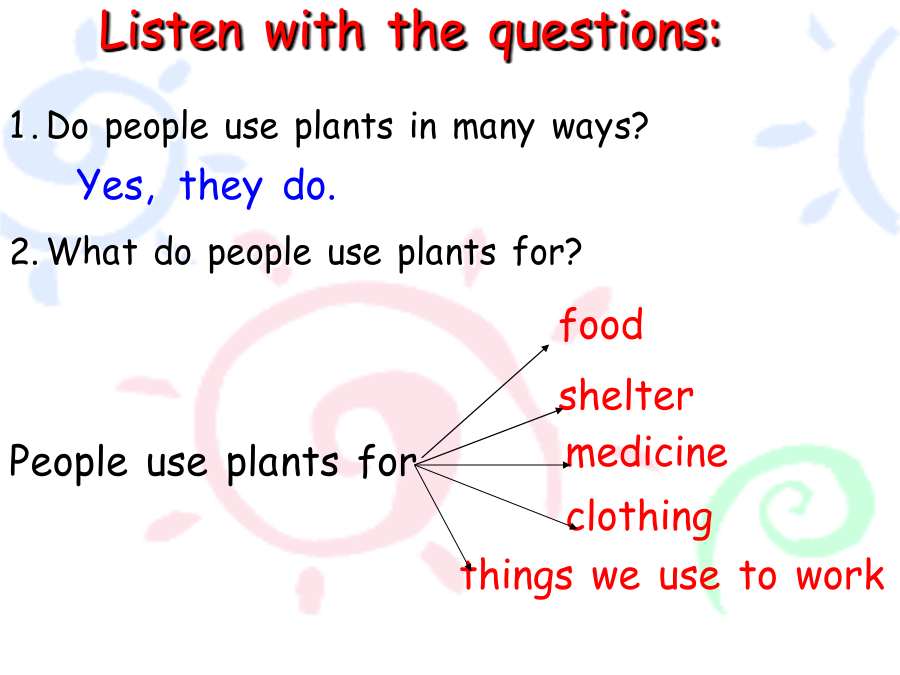 Listen with the questions:

1. Do people use plants in many ways?

Yes, they do.

2. What do people use plants for?

People use plants for

food

shelter

medicine

clothing

things we use to work